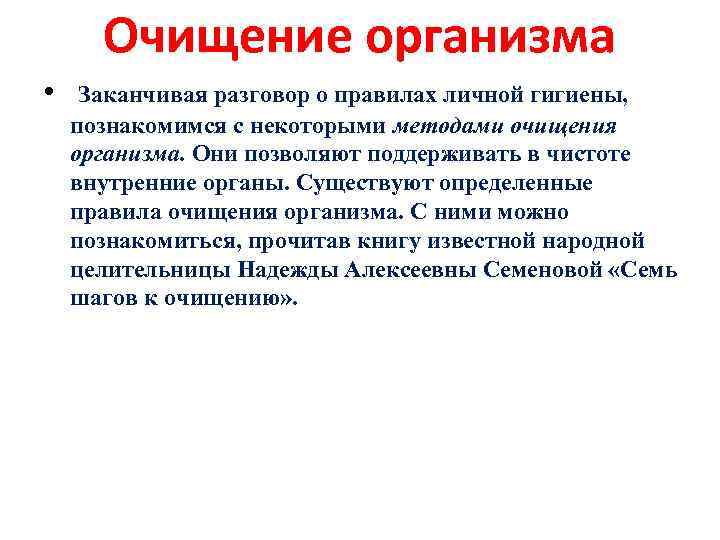 Очищение организма

• Заканчивая разговор о правилах личной гигиены, познакомимся с некоторыми методами очищения организма. Они позволяют поддерживать в чистоте внутренние органы. Существуют определенные правила очищения организма. С ними можно познакомиться, прочитав книгу известной народной целительницы Надежды Алексеевны Семеновой «Семь шагов к очищению».